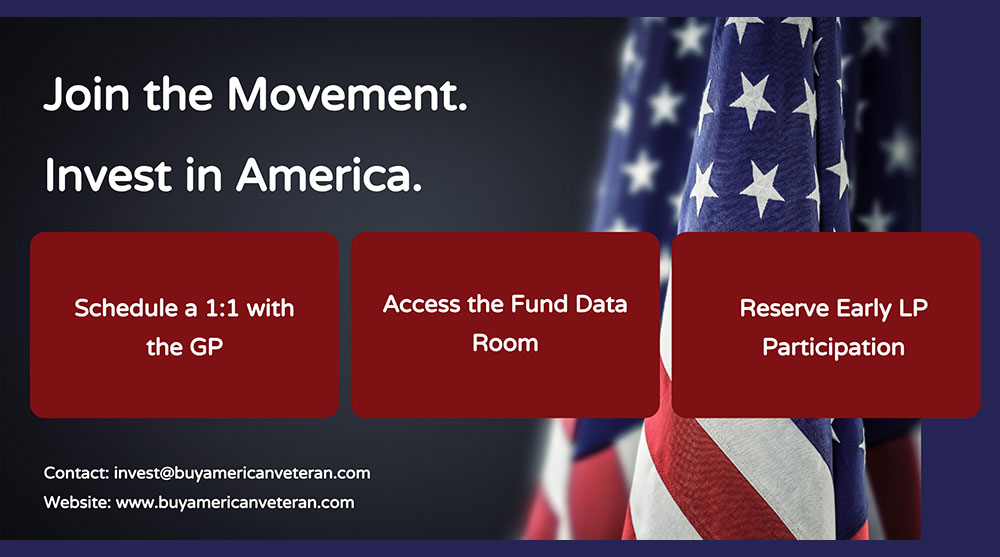 Join the Movement.

Invest in America.

Schedule a 1:1 with the GP

Access the Fund Data Room

Reserve Early LP Participation

Contact: invest@buyamericanveteran.com

Website: www.buyamericanveteran.com